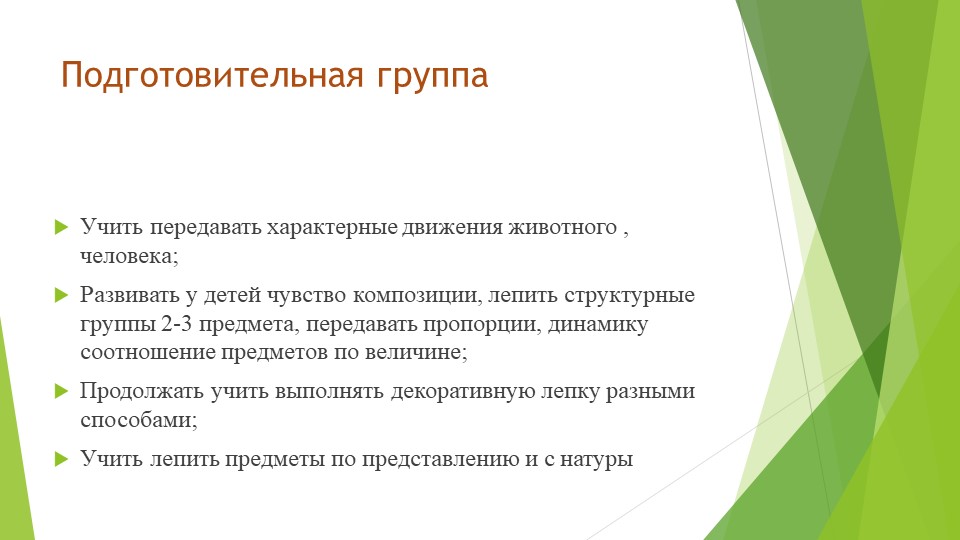 Подготовительная группа

Учить передавать характерные движения животного , человека;

Развивать у детей чувство композиции, лепить структурные группы 2-3 предмета, передавать пропорции, динамику соотношение предметов по величине;

Продолжать учить выполнять декоративную лепку разными способами;

Учить лепить предметы по представлению и с натуры